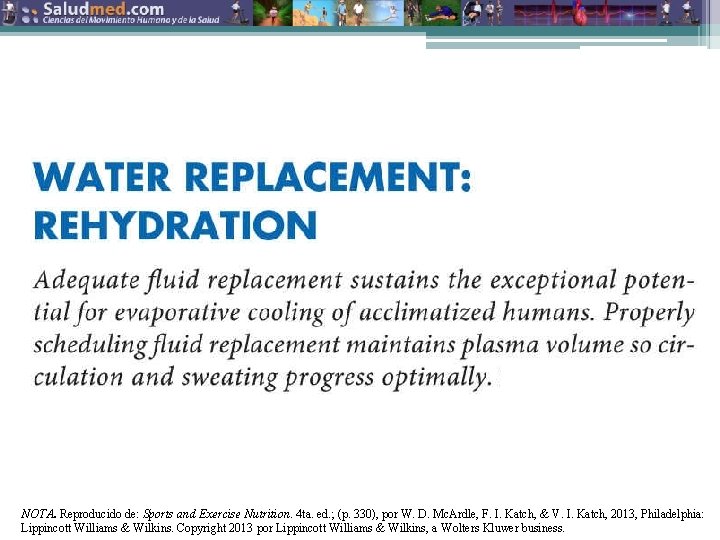 Saludmed.com
Ciencias del Movimiento Humano y de la Salud

WATER REPLACEMENT: REHYDRATION

Adequate fluid replacement sustains the exceptional potential for evaporative cooling of acclimatized humans. Properly scheduling fluid replacement maintains plasma volume so circulation and sweating progress optimally.

NOTA. Reproducido de: Sports and Exercise Nutrition. 4ta. ed.; (p. 330), por W. D. McArdle, F. I. Katch, & V. I. Katch, 2013, Philadelphia: Lippincott Williams & Wilkins. Copyright 2013 por Lippincott Williams & Wilkins, a Wolters Kluwer business.